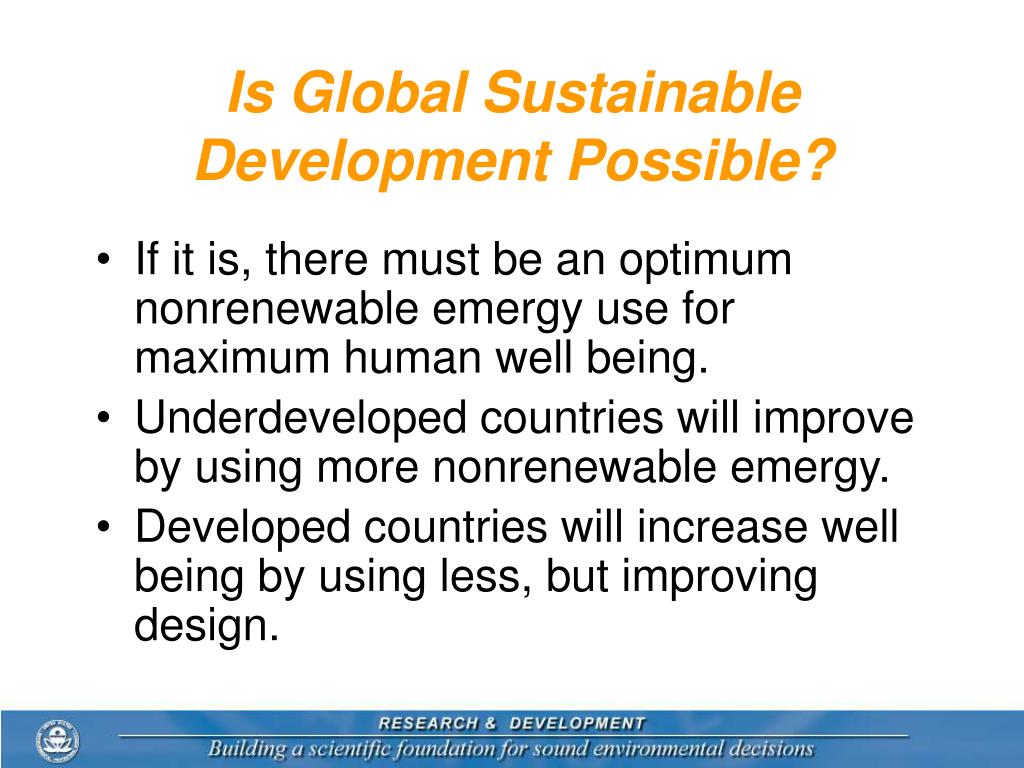 Is Global Sustainable Development Possible?

• If it is, there must be an optimum nonrenewable emergy use for maximum human well being.
• Underdeveloped countries will improve by using more nonrenewable emergy.
• Developed countries will increase well being by using less, but improving design.

RESEARCH & DEVELOPMENT
Building a scientific foundation for sound environmental decisions